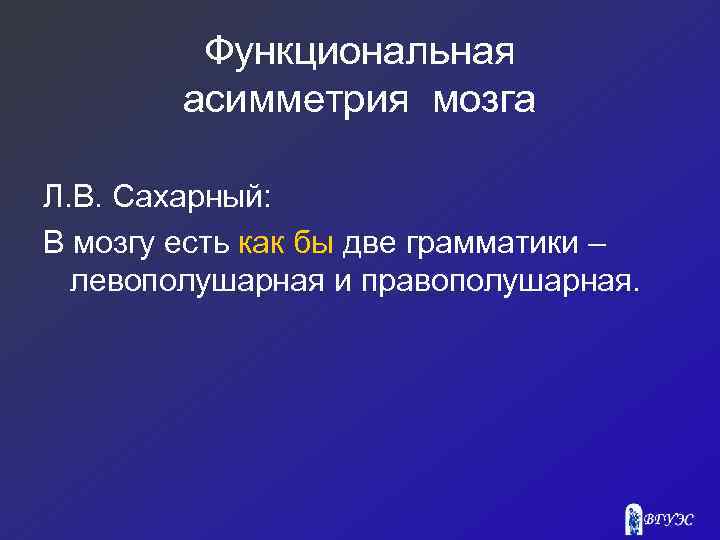 Функциональная асимметрия мозга

Л.В. Сахарный:

В мозгу есть как бы две грамматики – левополушарная и правополушарная.

ВГУЭС